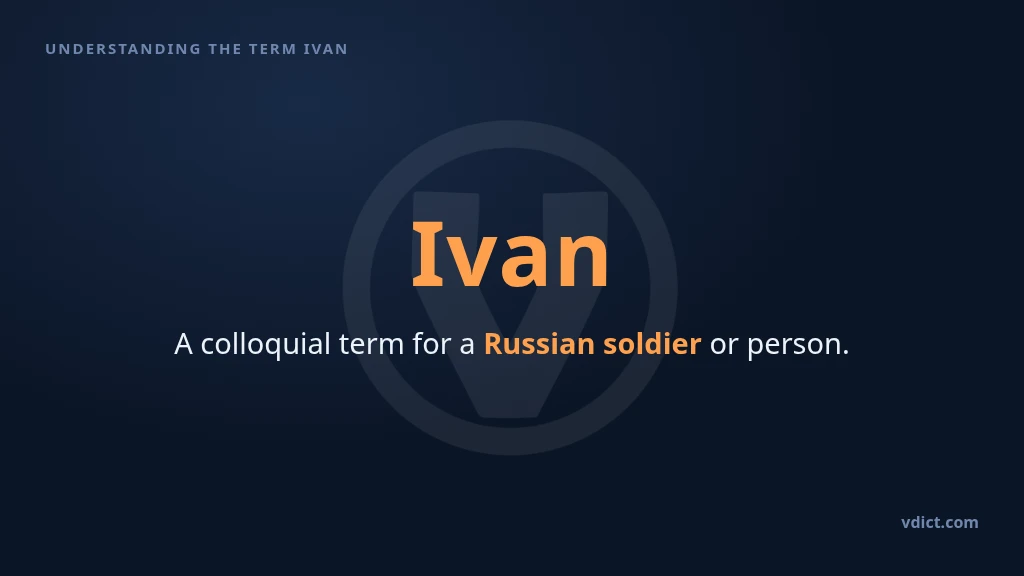 UNDERSTANDING THE TERM IVAN

Ivan

A colloquial term for a Russian soldier or person.

vdict.com